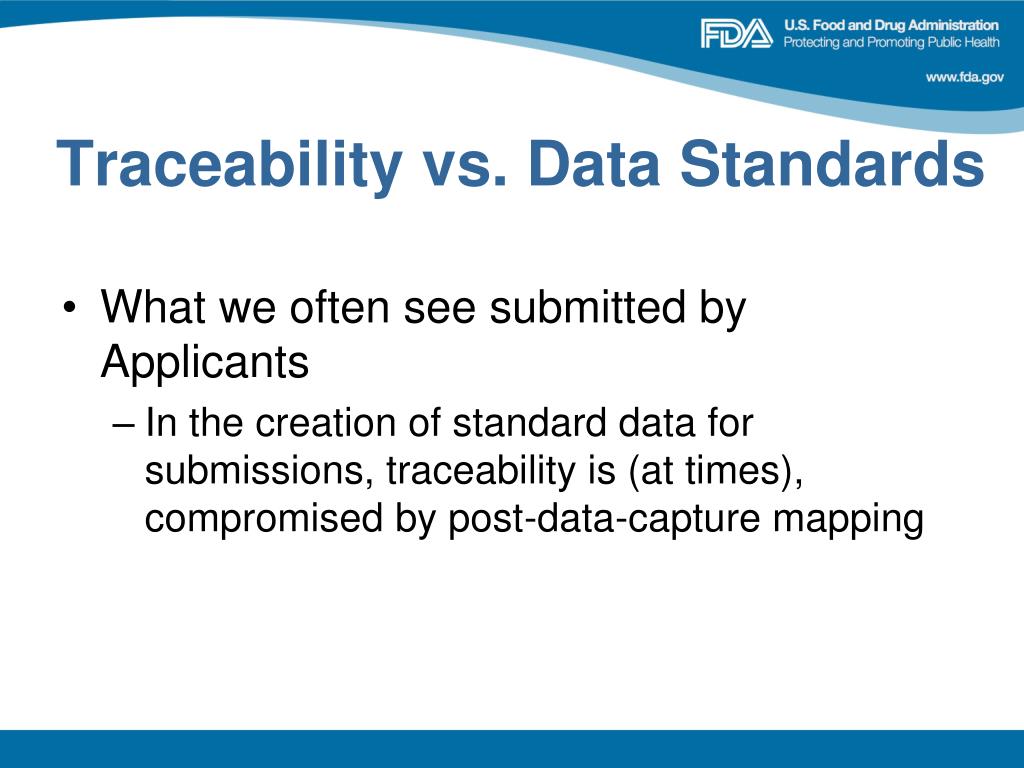 FDA U.S. Food and Drug Administration
Protecting and Promoting Public Health

www.fda.gov

Traceability vs. Data Standards

• What we often see submitted by Applicants
– In the creation of standard data for submissions, traceability is (at times), compromised by post-data-capture mapping